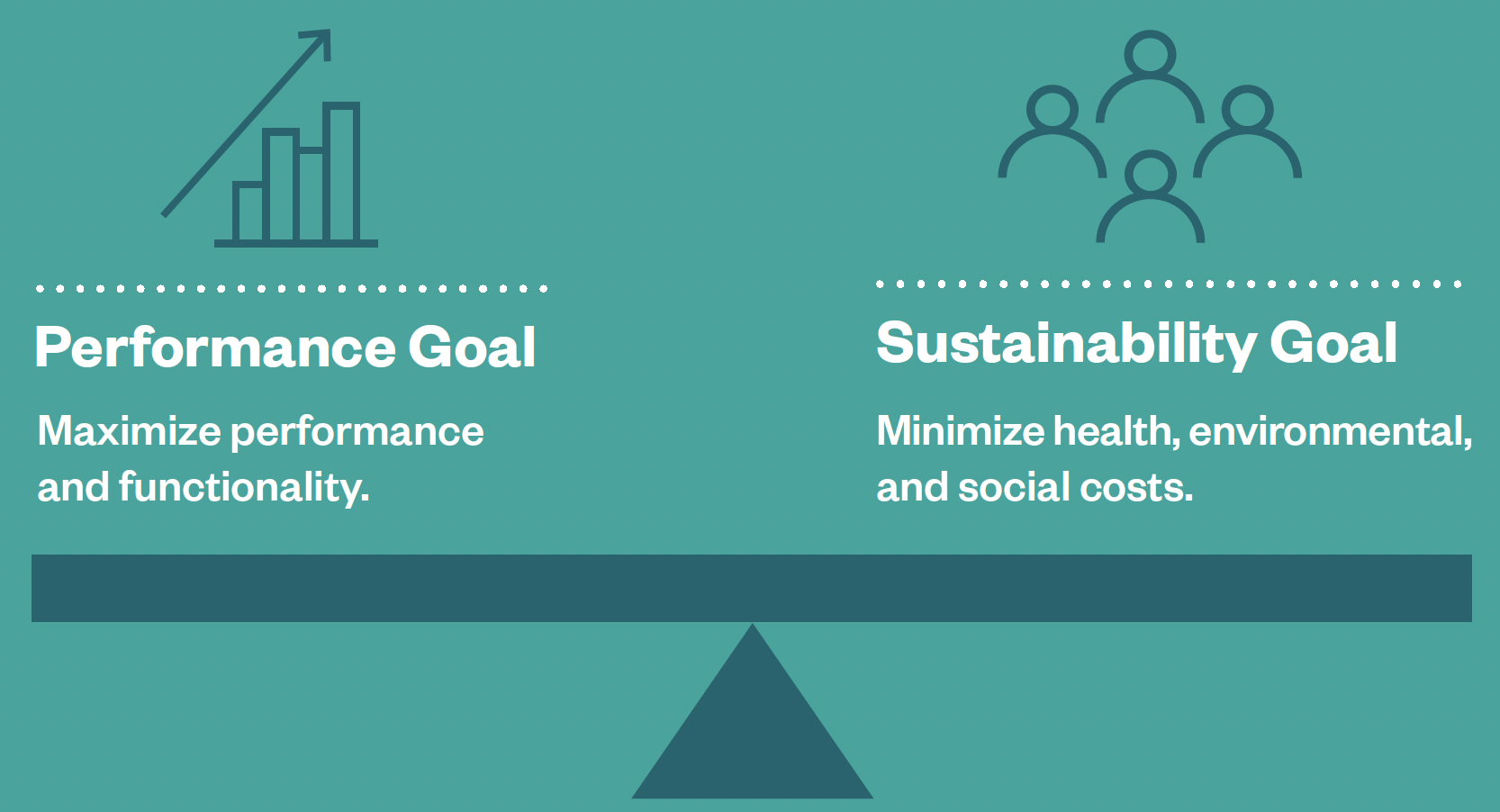 Performance Goal

Maximize performance and functionality.

Sustainability Goal

Minimize health, environmental, and social costs.